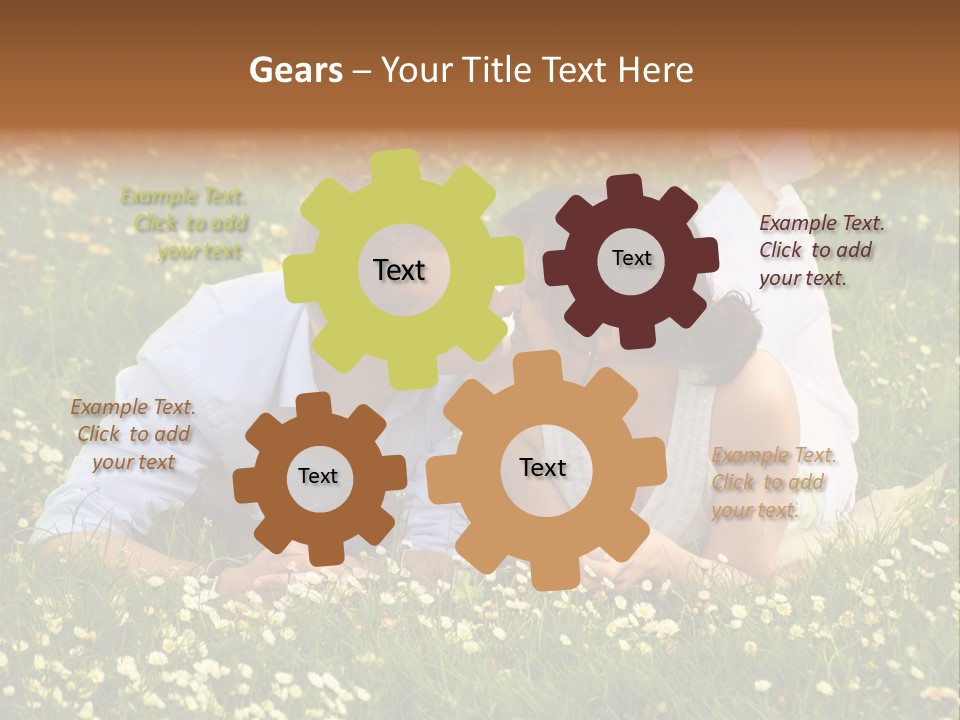 Gears – Your Title Text Here

Example Text. Click to add your text

Text

Text

Example Text. Click to add your text.

Example Text. Click to add your text

Text

Text

Example Text. Click to add your text.